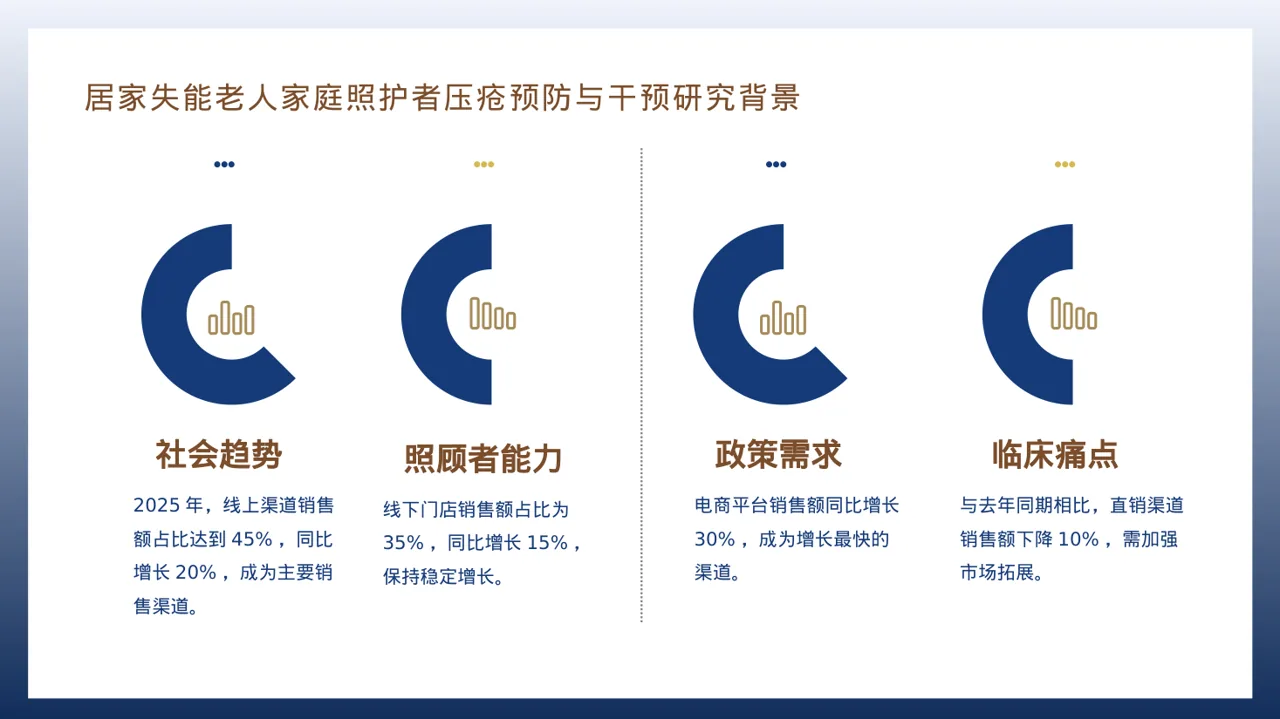 居家失能老人家庭照护者压疮预防与干预研究背景

社会趋势

2025 年，线上渠道销售额占比达到 45%，同比增长 20%，成为主要销售渠道。

照顾者能力

线下门店销售额占比为 35%，同比增长 15%，保持稳定增长。

政策需求

电商平台销售额同比增长 30%，成为增长最快的渠道。

临床痛点

与去年同期相比，直销渠道销售额下降 10%，需加强市场拓展。